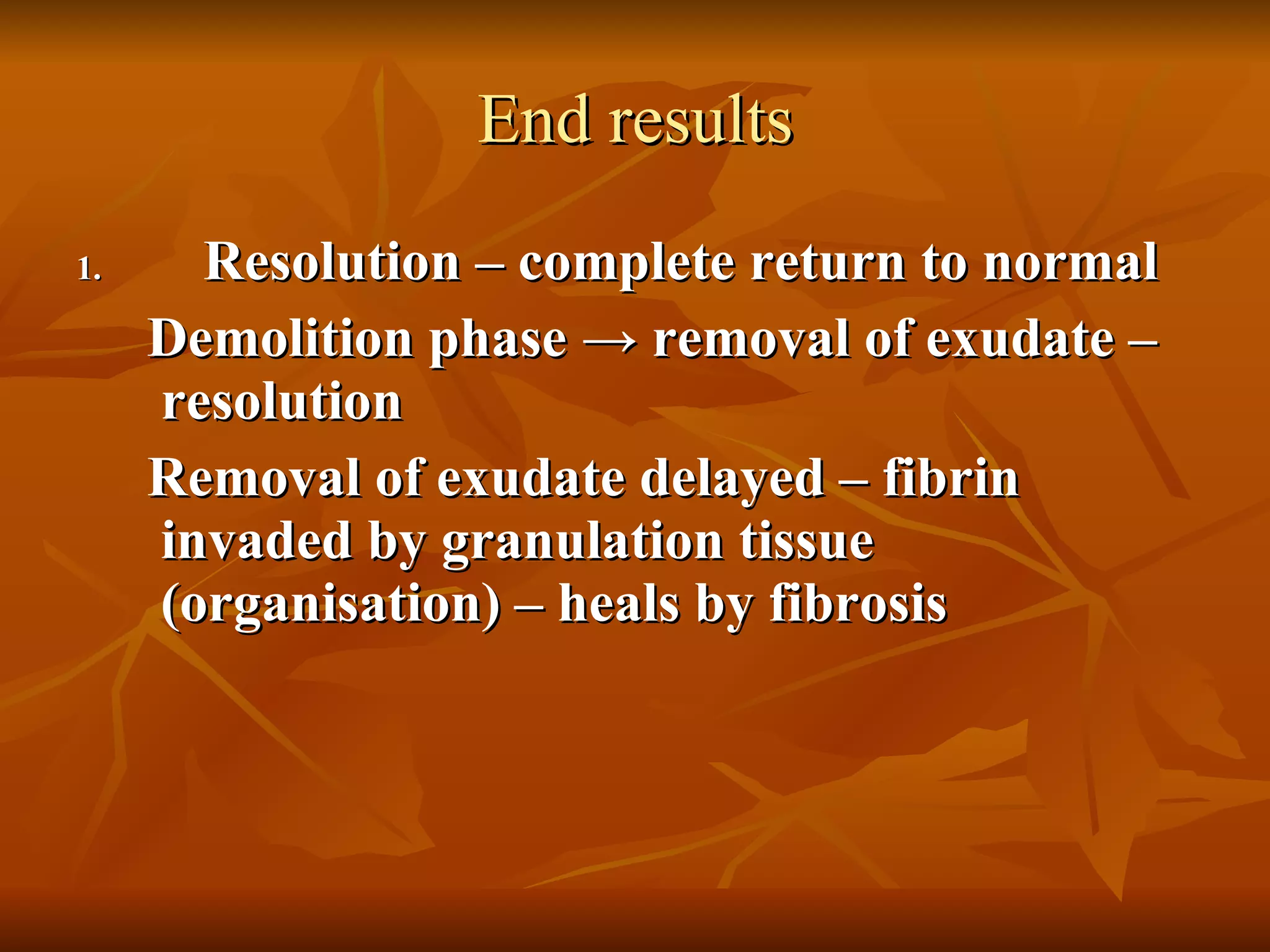 End results

1. Resolution – complete return to normal

Demolition phase → removal of exudate – resolution

Removal of exudate delayed – fibrin invaded by granulation tissue (organisation) – heals by fibrosis